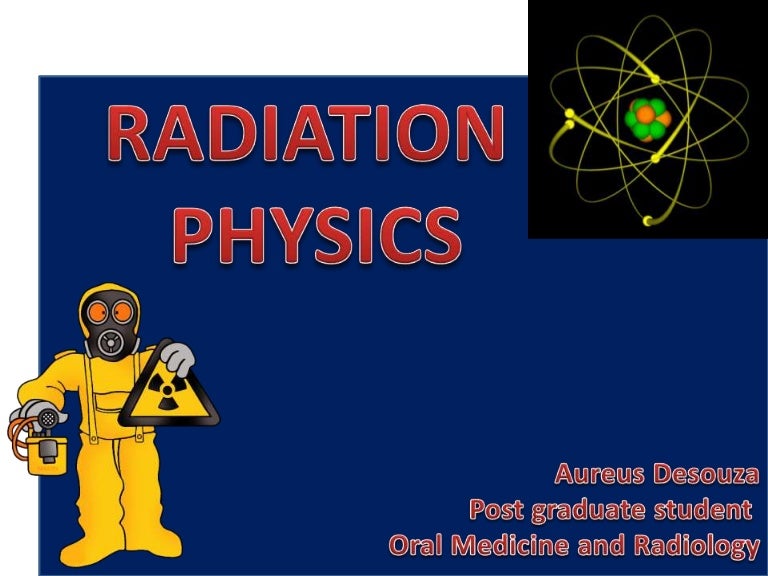 RADIATION PHYSICS

Aureus Desouza
Post graduate student
Oral Medicine and Radiology